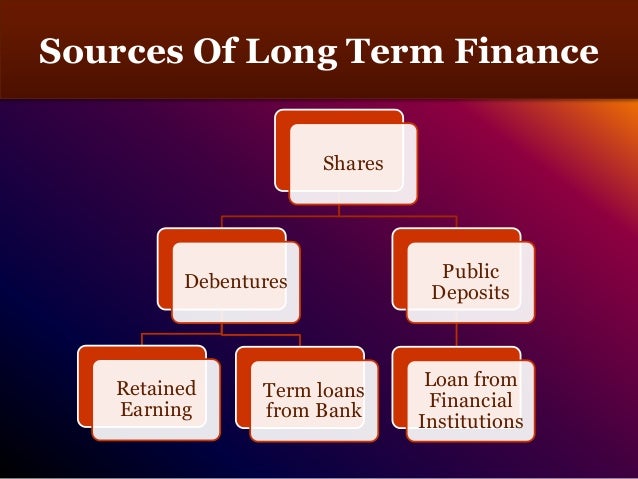 Sources Of Long Term Finance

Shares

Debentures

Public Deposits

Retained Earning

Term loans from Bank

Loan from Financial Institutions